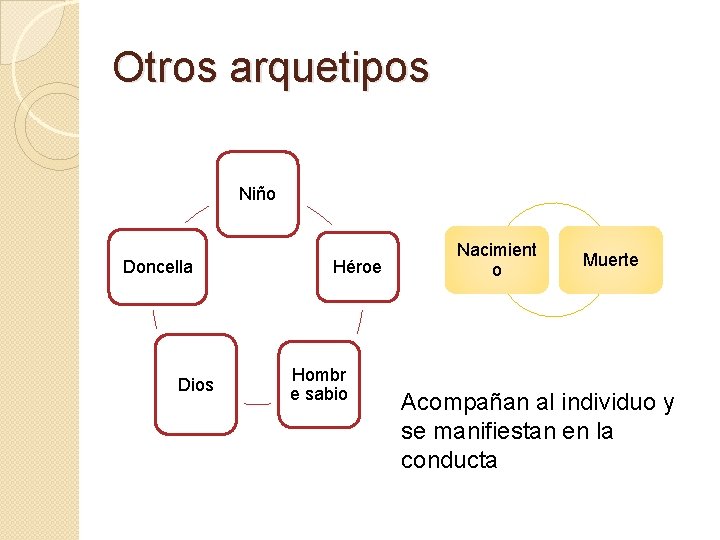 Otros arquetipos

Niño

Héroe

Hombr
e sabio

Dios

Doncella

Nacimient
o

Muerte

Acompañan al individuo y se manifiestan en la conducta